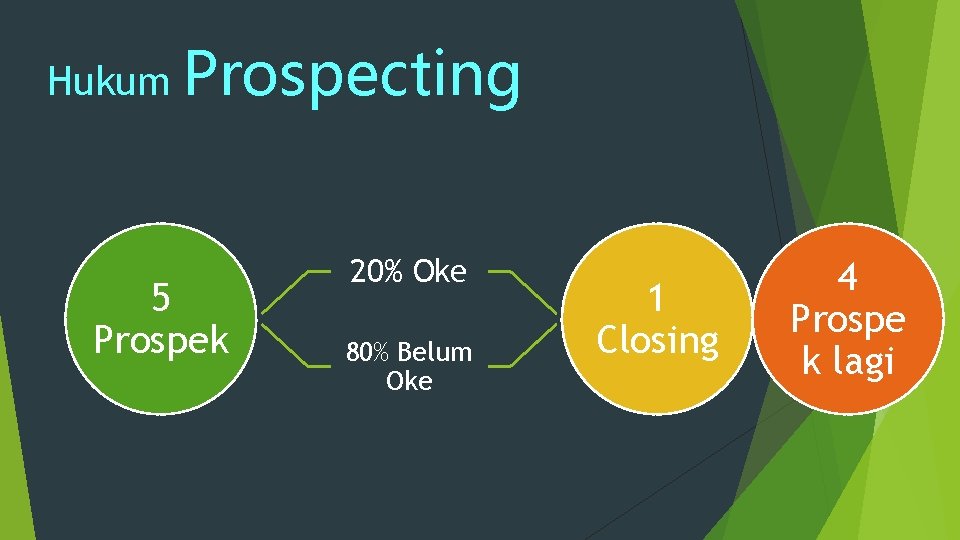 Hukum Prospecting

5
Prospek

20% Oke

80% Belum
Oke

1
Closing

4
Prospe
k lagi